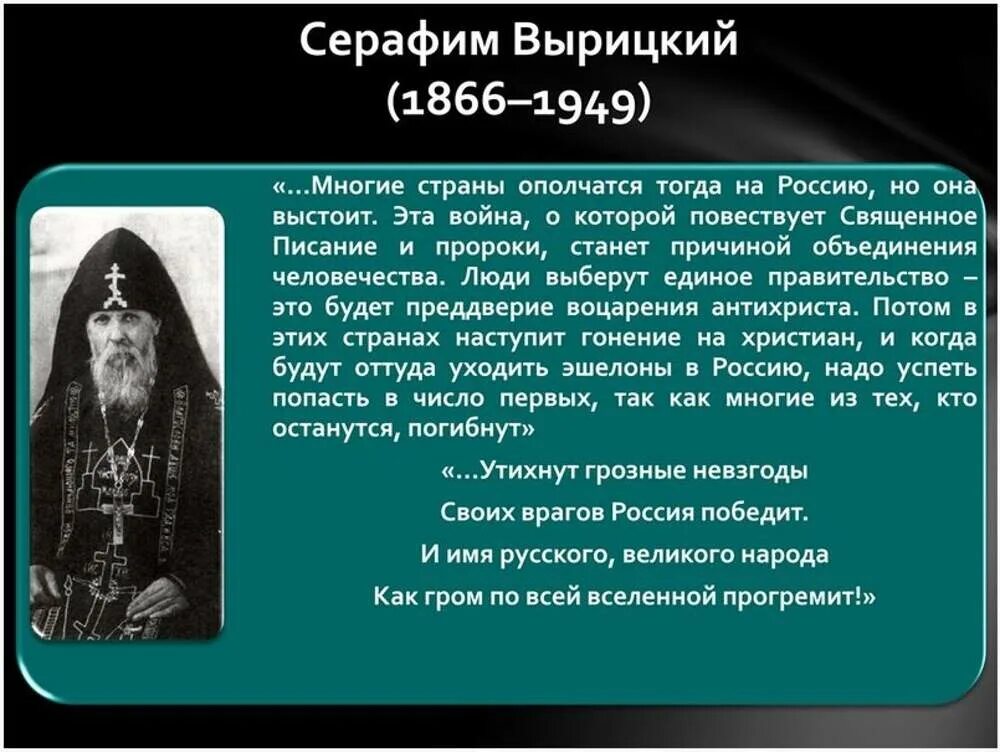 Серафим Вырицкий
(1866–1949)

«…Многие страны ополчатся тогда на Россию, но она выстоит. Эта война, о которой повествует Священное Писание и пророки, станет причиной объединения человечества. Люди выберут единое правительство – это будет преддверие воцарения антихриста. Потом в этих странах наступит гонение на христиан, и когда будут оттуда уходить эшелоны в Россию, надо успеть попасть в число первых, так как многие из тех, кто останутся, погибнут»

«…Утихнут грозные невзгоды
Своих врагов Россия победит.
И имя русского, великого народа
Как гром по всей вселенной прогремит!»